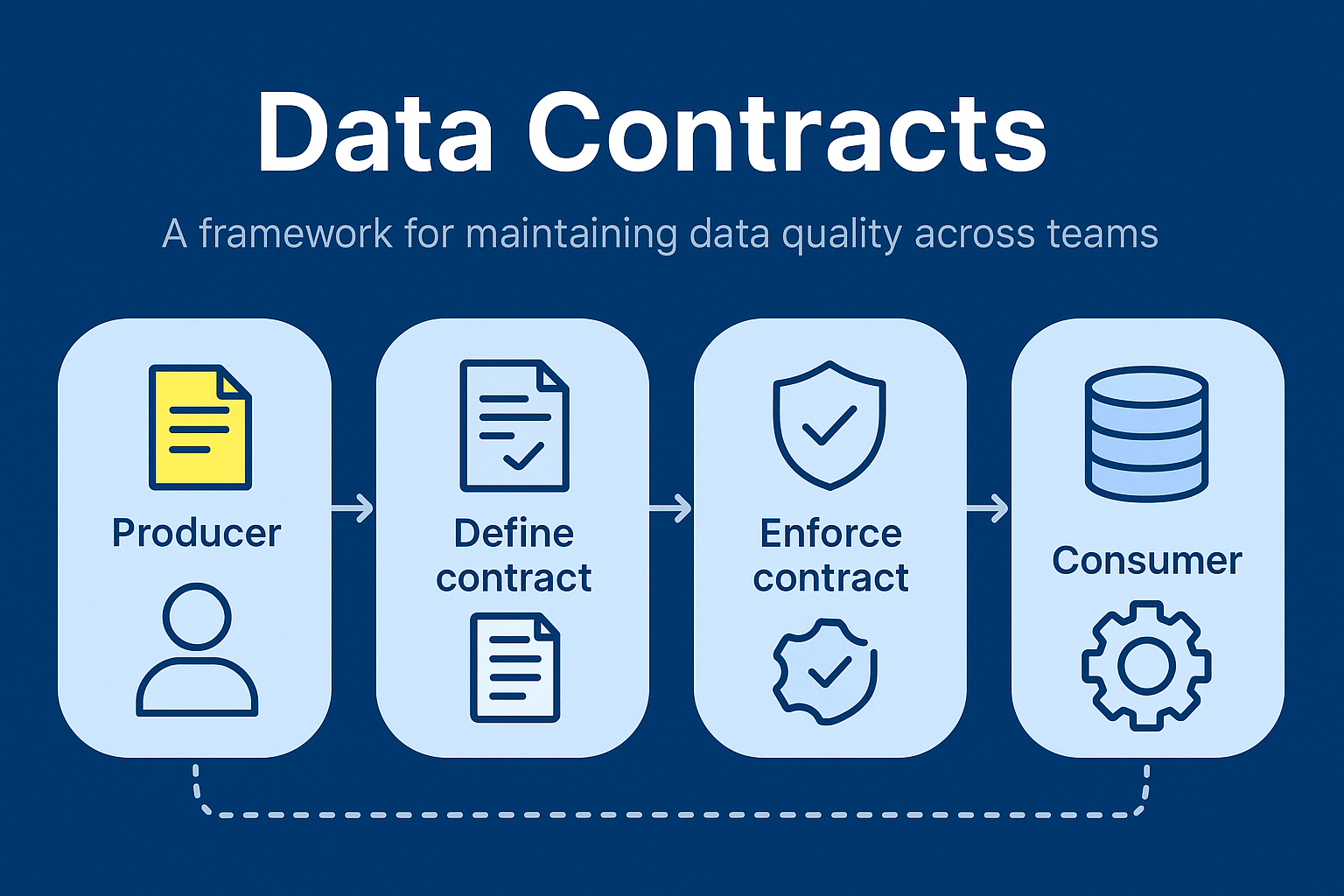 Data Contracts

A framework for maintaining data quality across teams

Producer

Define contract

Enforce contract

Consumer